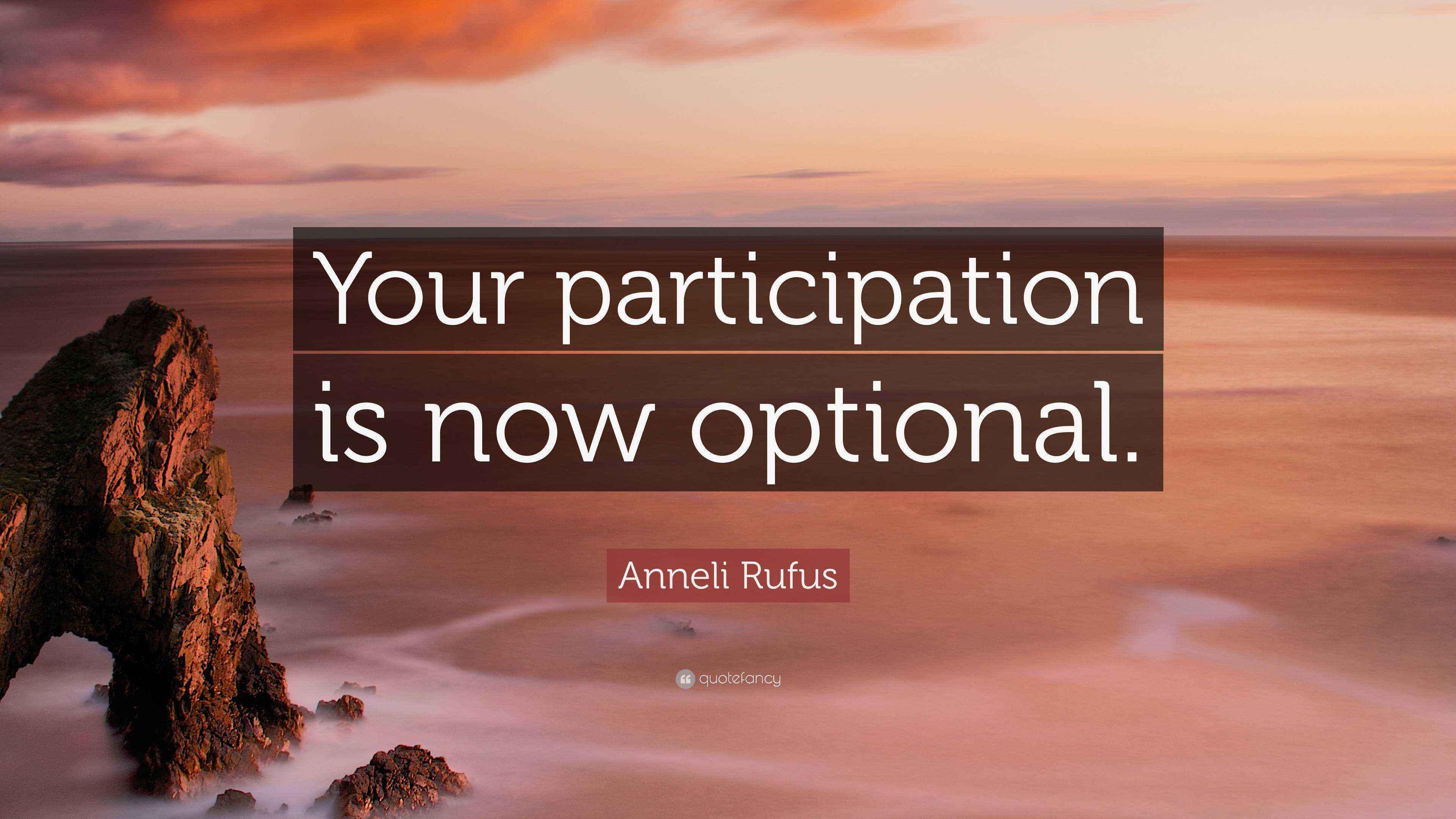 Your participation is now optional.

Anneli Rufus

quotefancy